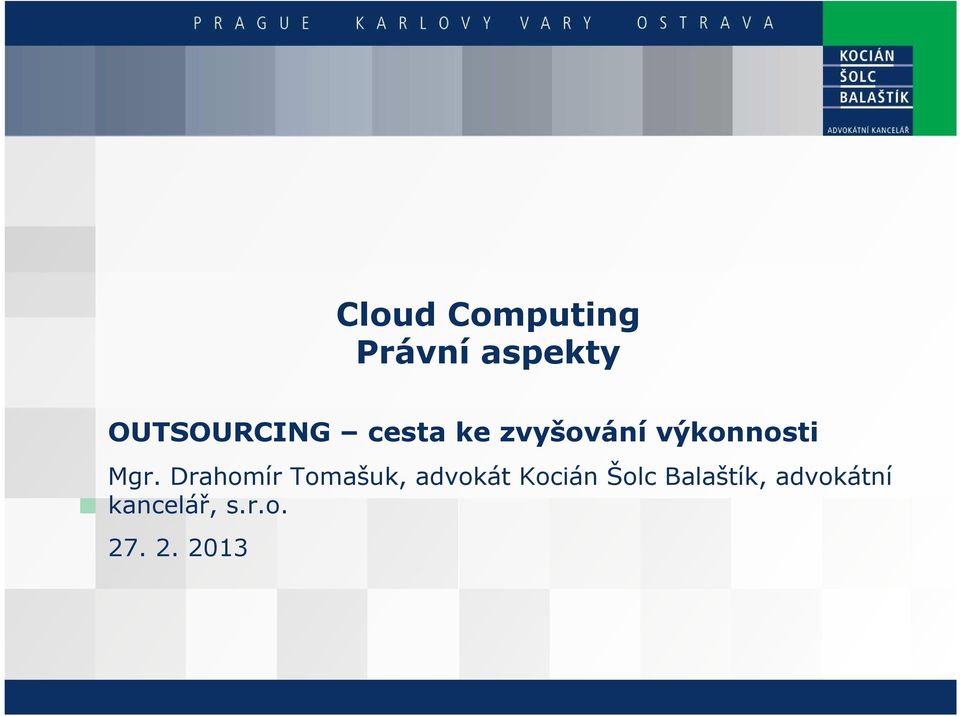 PRAGUE KARLOVY VARY OSTRAVA

KOCIÁN
ŠOLC
BALAŠTÍK
ADVOKÁTNÍ KANCELÁŘ

Cloud Computing
Právní aspekty

OUTSOURCING – cesta ke zvyšování výkonnosti

Mgr. Drahomír Tomašuk, advokát Kocián Šolc Balaštík, advokátní kancelář, s.r.o.

27. 2. 2013